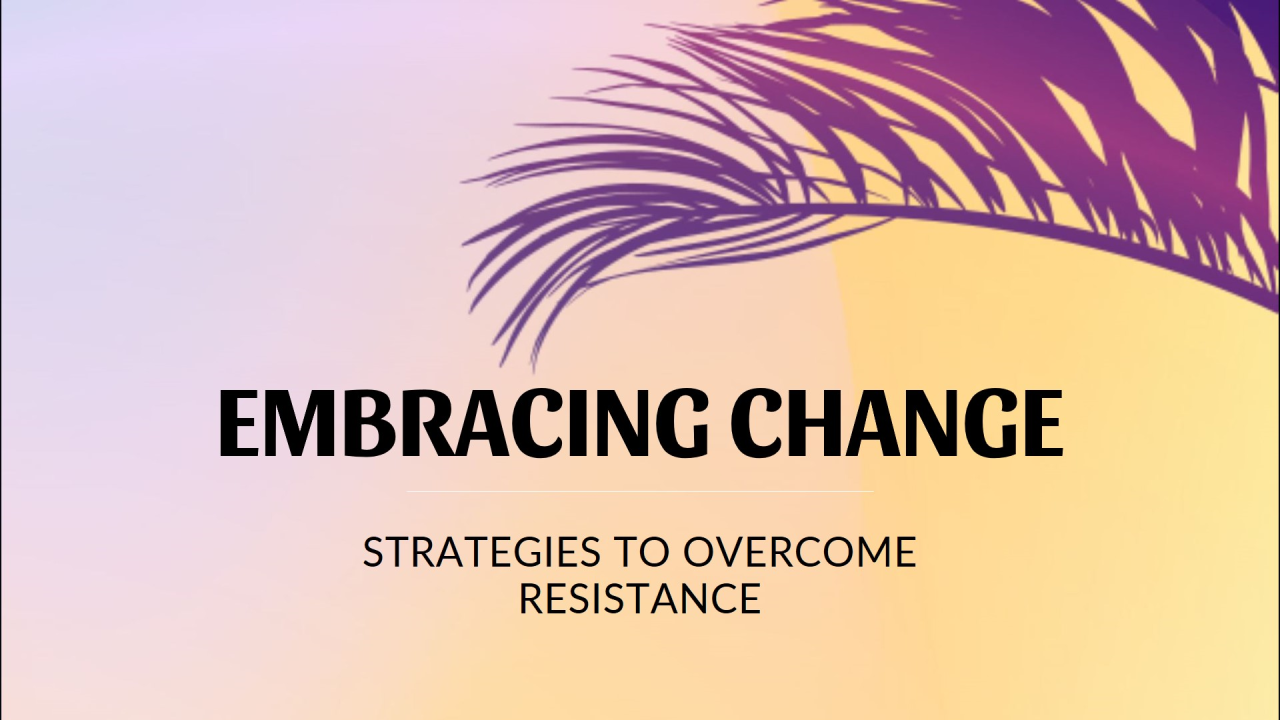 EMBRACING CHANGE

STRATEGIES TO OVERCOME RESISTANCE